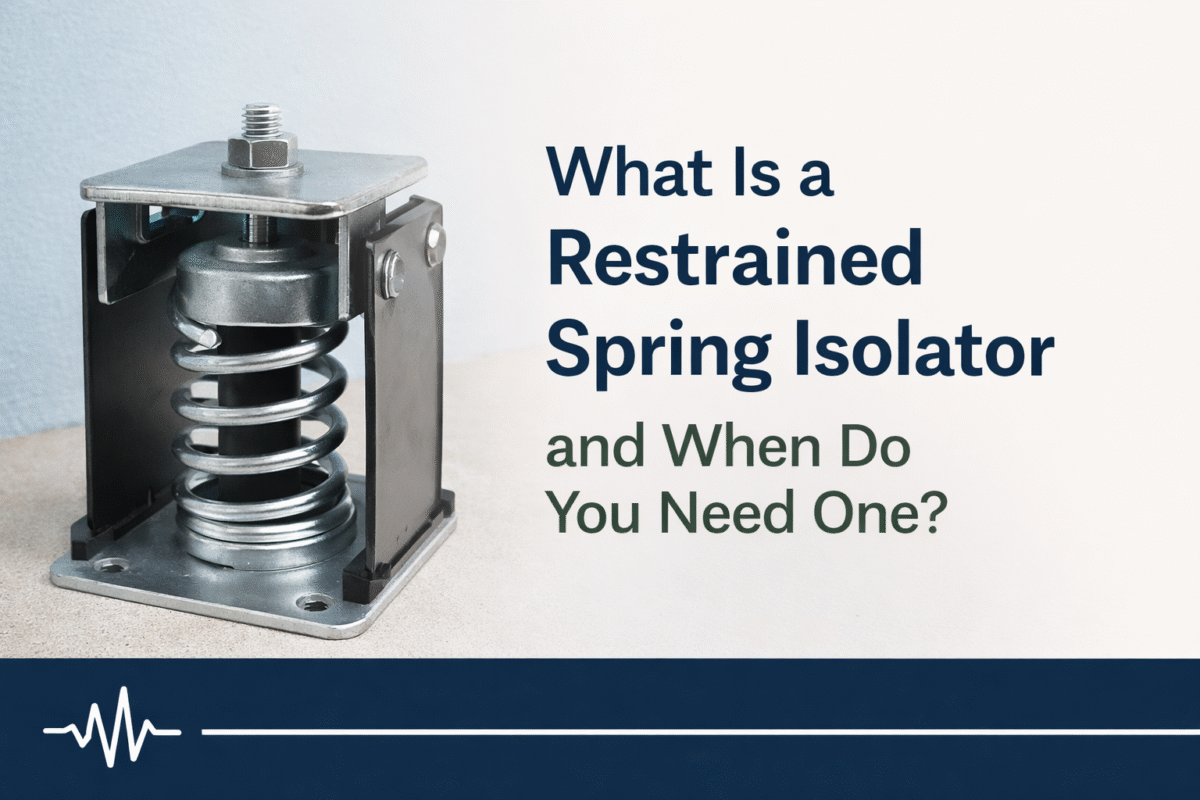 What Is a Restrained Spring Isolator

and When Do You Need One?